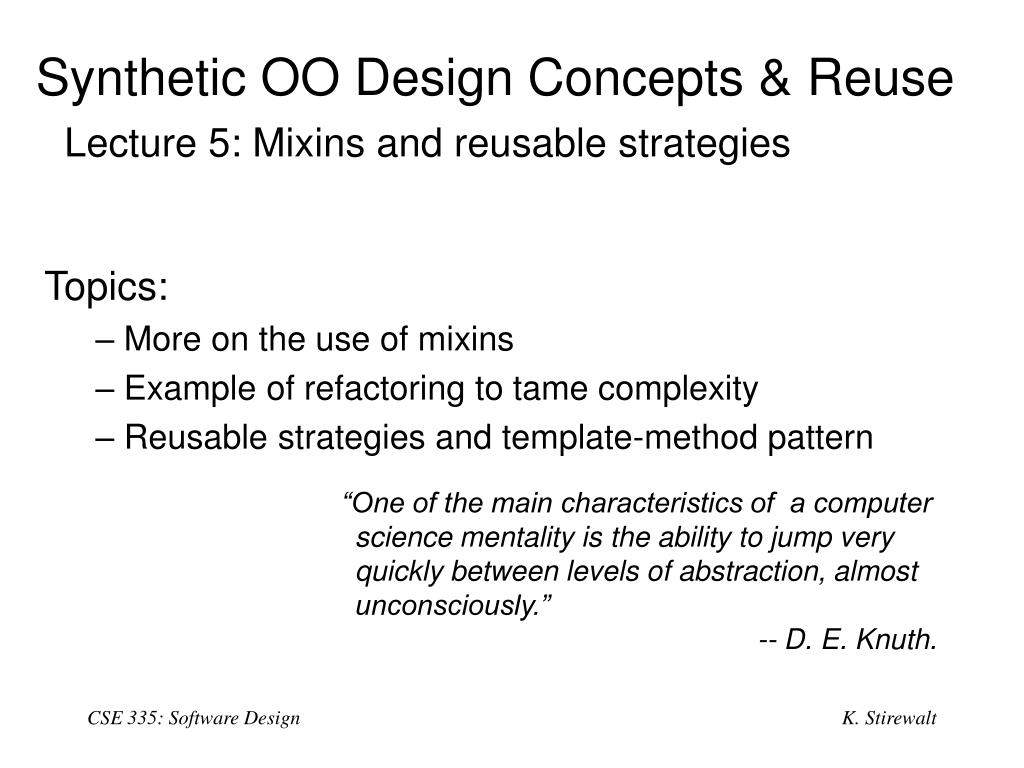 Synthetic OO Design Concepts & Reuse

Lecture 5: Mixins and reusable strategies

Topics:

– More on the use of mixins

– Example of refactoring to tame complexity

– Reusable strategies and template-method pattern

“One of the main characteristics of a computer science mentality is the ability to jump very quickly between levels of abstraction, almost unconsciously.”

-- D. E. Knuth.

CSE 335: Software Design

K. Stirewalt